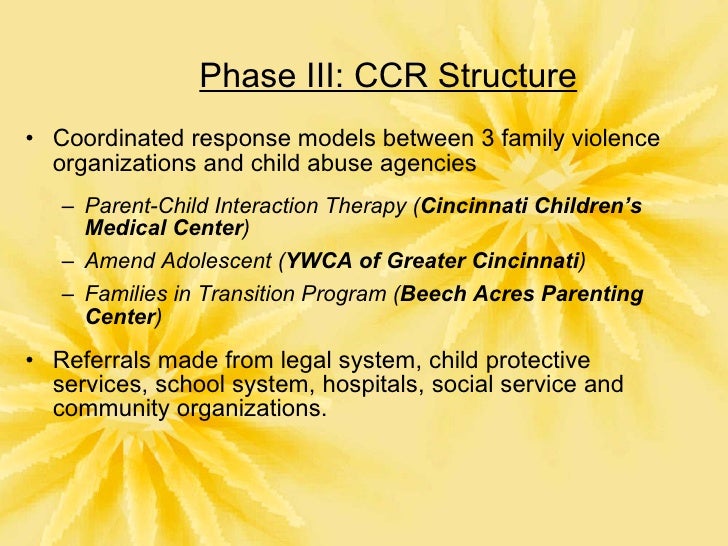 Phase III: CCR Structure

• Coordinated response models between 3 family violence organizations and child abuse agencies

– Parent-Child Interaction Therapy (Cincinnati Children's Medical Center)

– Amend Adolescent (YWCA of Greater Cincinnati)

– Families in Transition Program (Beech Acres Parenting Center)

• Referrals made from legal system, child protective services, school system, hospitals, social service and community organizations.